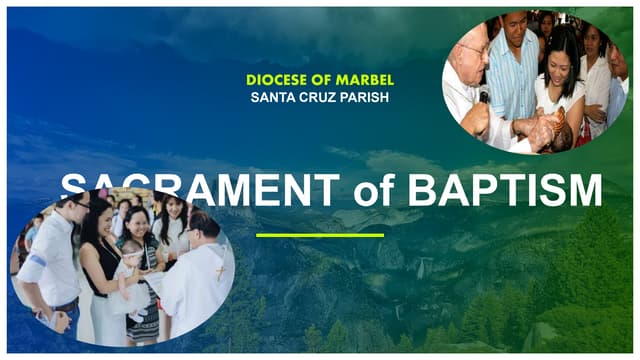 DIOCESE OF MARBEL
SANTA CRUZ PARISH

SACRAMENT of BAPTISM